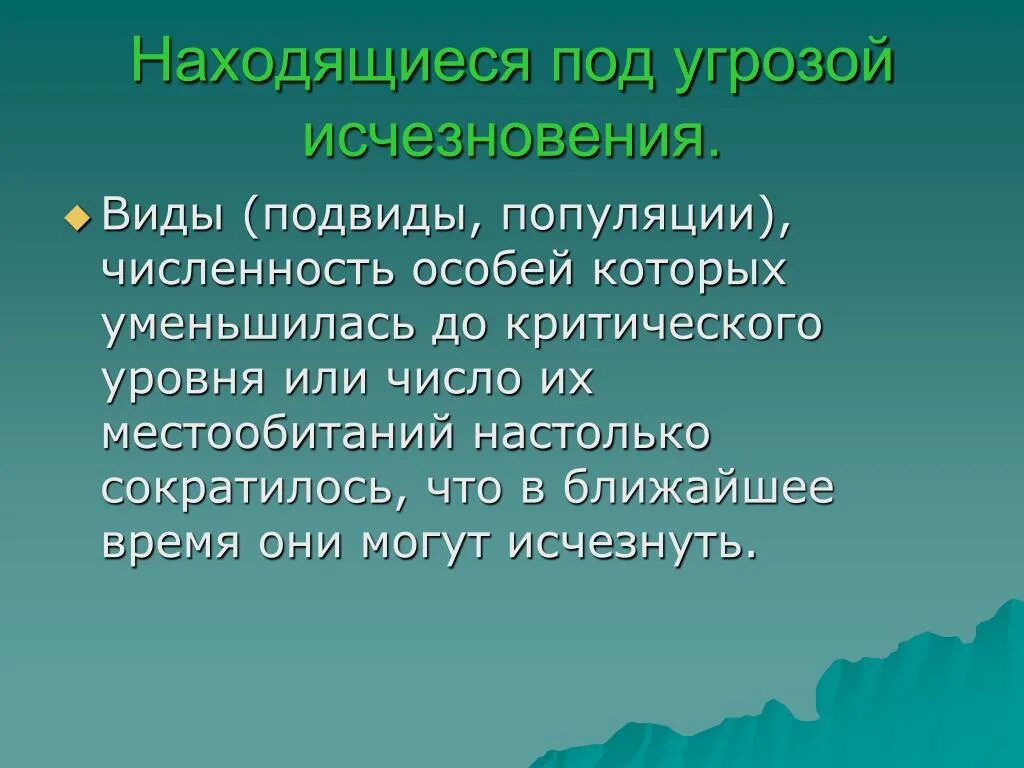 Находящиеся под угрозой исчезновения.

Виды (подвиды, популяции), численность особей которых уменьшилась до критического уровня или число их местообитаний настолько сократилось, что в ближайшее время они могут исчезнуть.